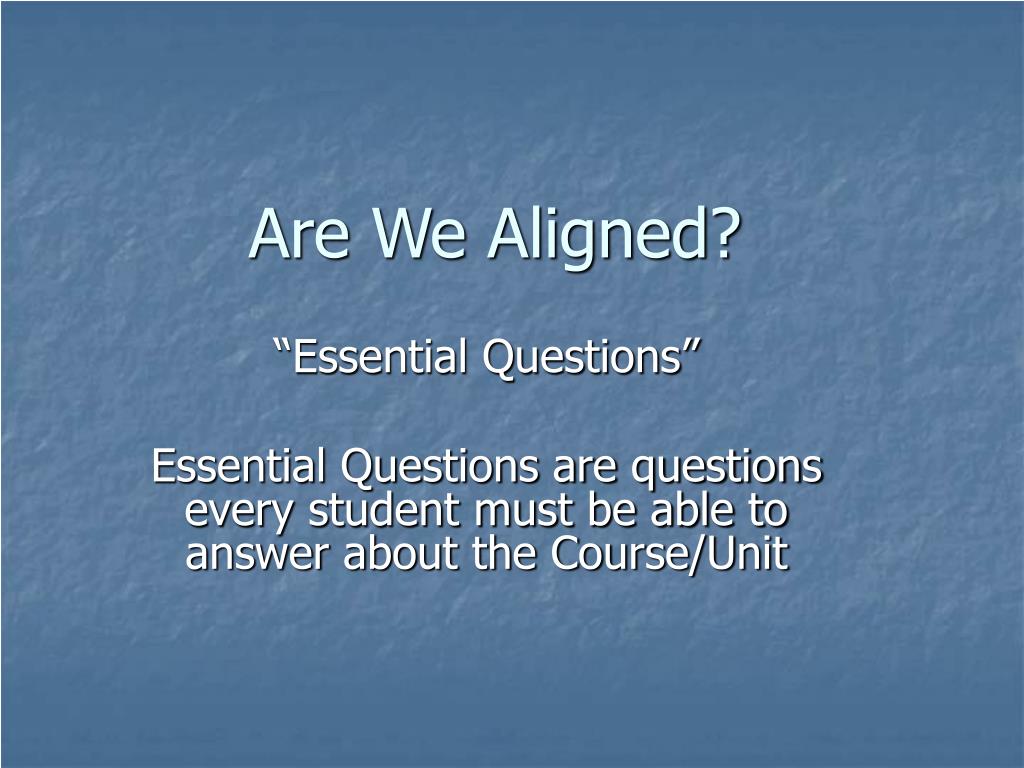 Are We Aligned?

“Essential Questions”

Essential Questions are questions every student must be able to answer about the Course/Unit